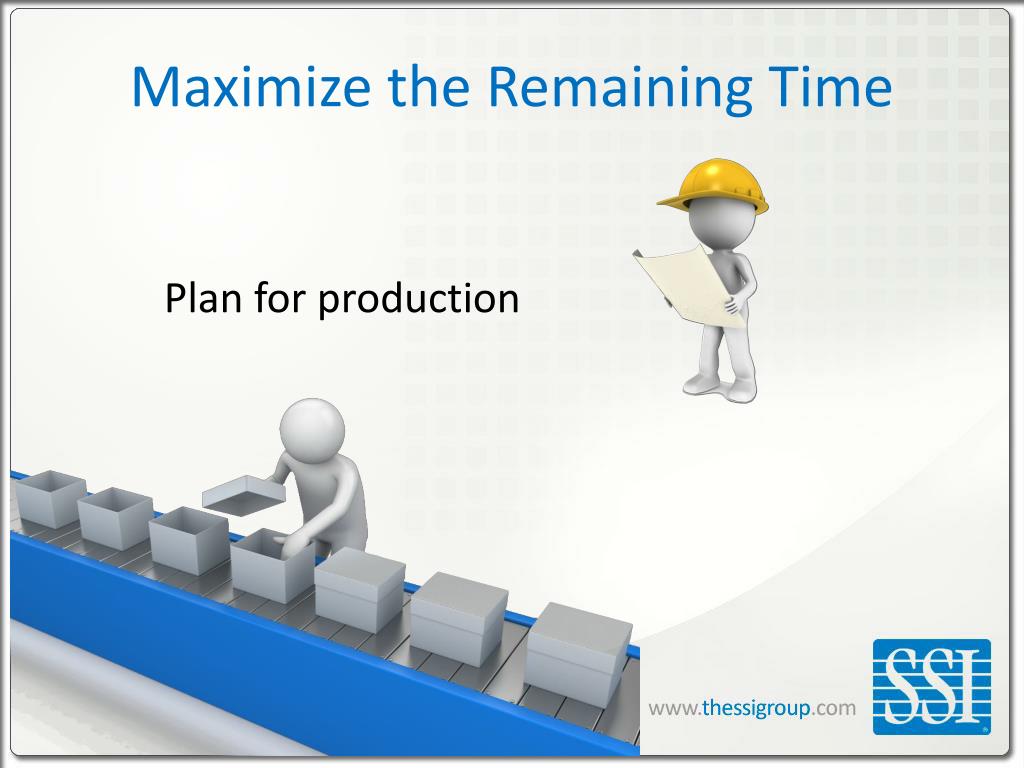 Maximize the Remaining Time

Plan for production

www.thessigroup.com

SSI